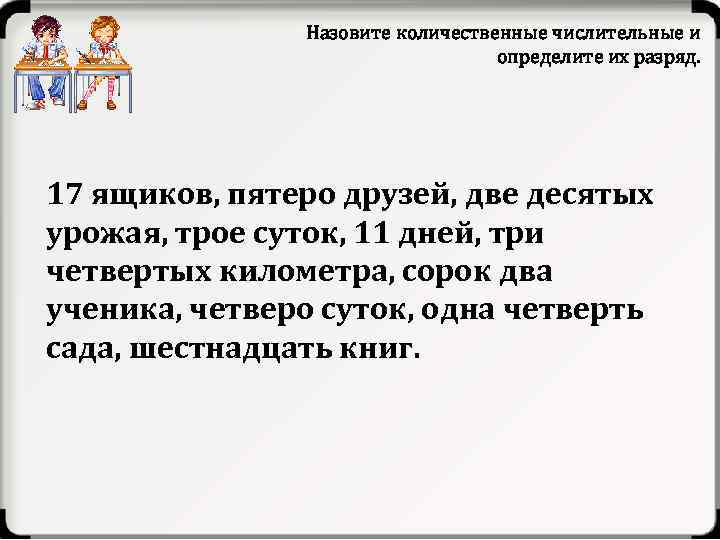 Назовите количественные числительные и определите их разряд.

17 ящиков, пятеро друзей, две десятых урожая, трое суток, 11 дней, три четвертых километра, сорок два ученика, четверо суток, одна четверть сада, шестнадцать книг.